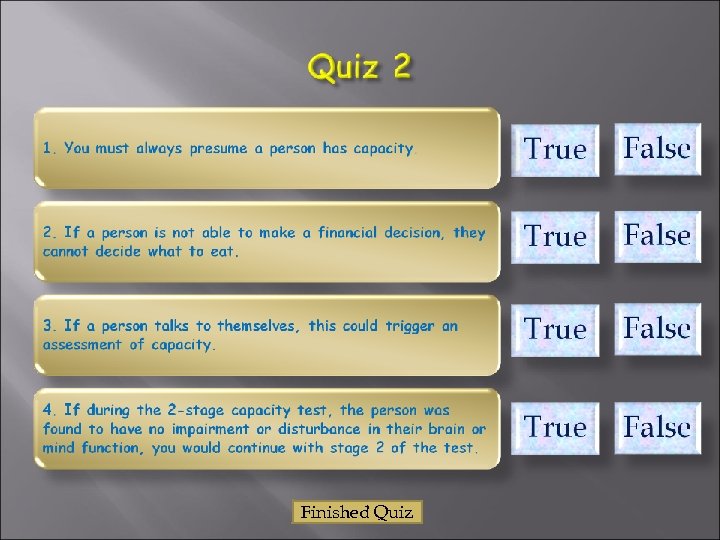 Quiz 2

1. You must always presume a person has capacity.

True

False

2. If a person is not able to make a financial decision, they cannot decide what to eat.

True

False

3. If a person talks to themselves, this could trigger an assessment of capacity.

True

False

4. If during the 2-stage capacity test, the person was found to have no impairment or disturbance in their brain or mind function, you would continue with stage 2 of the test.

True

False

Finished Quiz